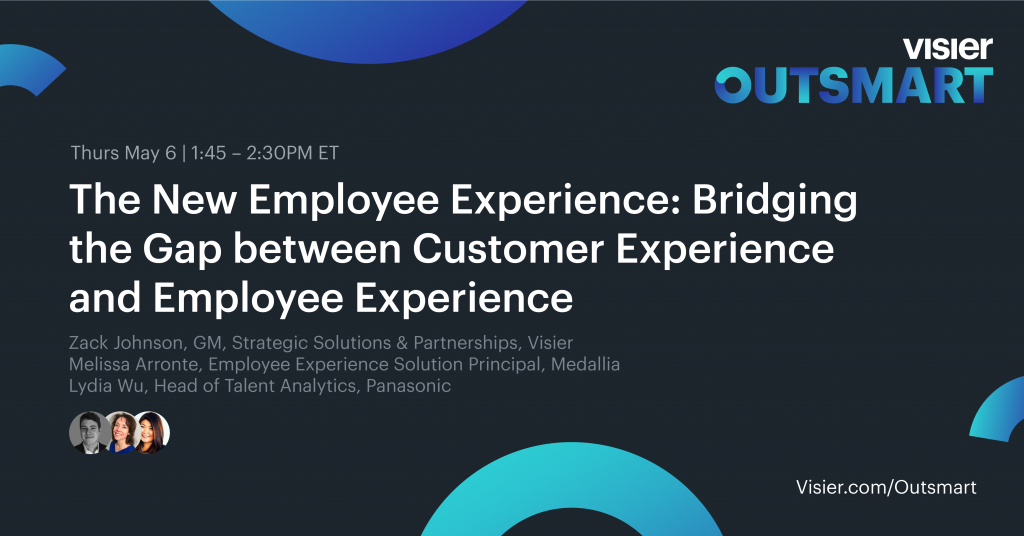 visier
OUTSMART

Thurs May 6 | 1:45 – 2:30PM ET

The New Employee Experience: Bridging the Gap between Customer Experience and Employee Experience

Zack Johnson, GM, Strategic Solutions & Partnerships, Visier
Melissa Arronte, Employee Experience Solution Principal, Medallia
Lydia Wu, Head of Talent Analytics, Panasonic

Visier.com/Outsmart